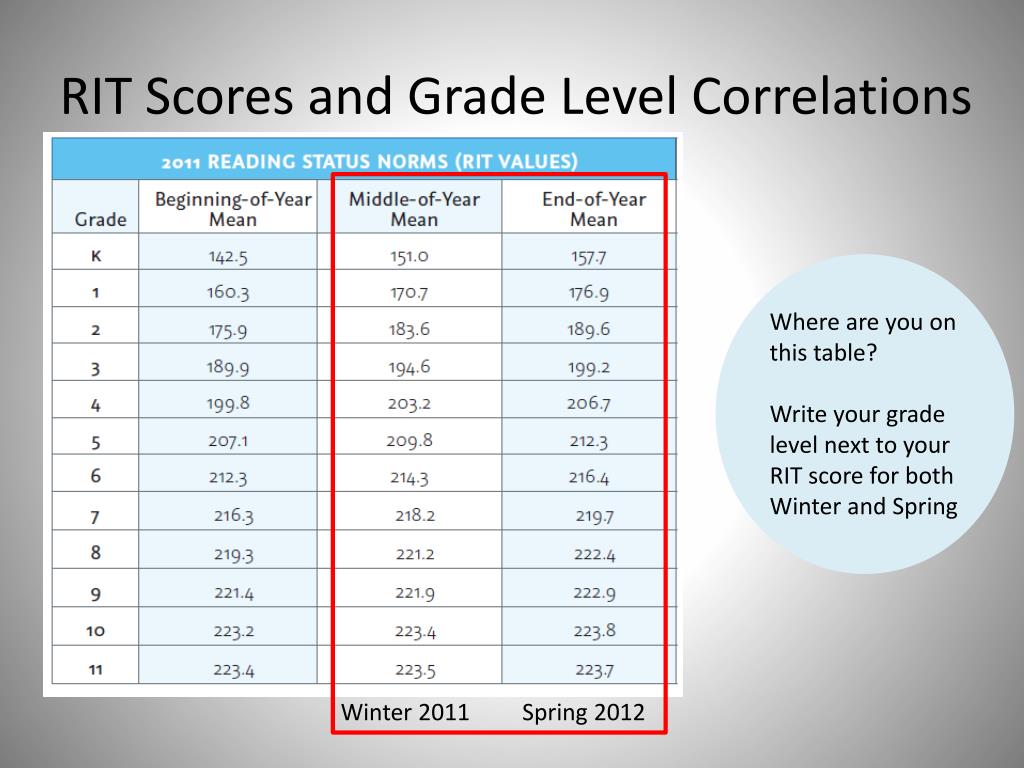 RIT Scores and Grade Level Correlations

2011 READING STATUS NORMS (RIT VALUES)

| Grade | Beginning-of-Year Mean | Middle-of-Year Mean | End-of-Year Mean |
|---|---|---|---|
| K | 142.5 | 151.0 | 157.7 |
| 1 | 160.3 | 170.7 | 176.9 |
| 2 | 175.9 | 183.6 | 189.6 |
| 3 | 189.9 | 194.6 | 199.2 |
| 4 | 199.8 | 203.2 | 206.7 |
| 5 | 207.1 | 209.8 | 212.3 |
| 6 | 212.3 | 214.3 | 216.4 |
| 7 | 216.3 | 218.2 | 219.7 |
| 8 | 219.3 | 221.2 | 222.4 |
| 9 | 221.4 | 221.9 | 222.9 |
| 10 | 223.2 | 223.4 | 223.8 |
| 11 | 223.4 | 223.5 | 223.7 |

Winter 2011 Spring 2012

Where are you on this table?

Write your grade level next to your RIT score for both Winter and Spring